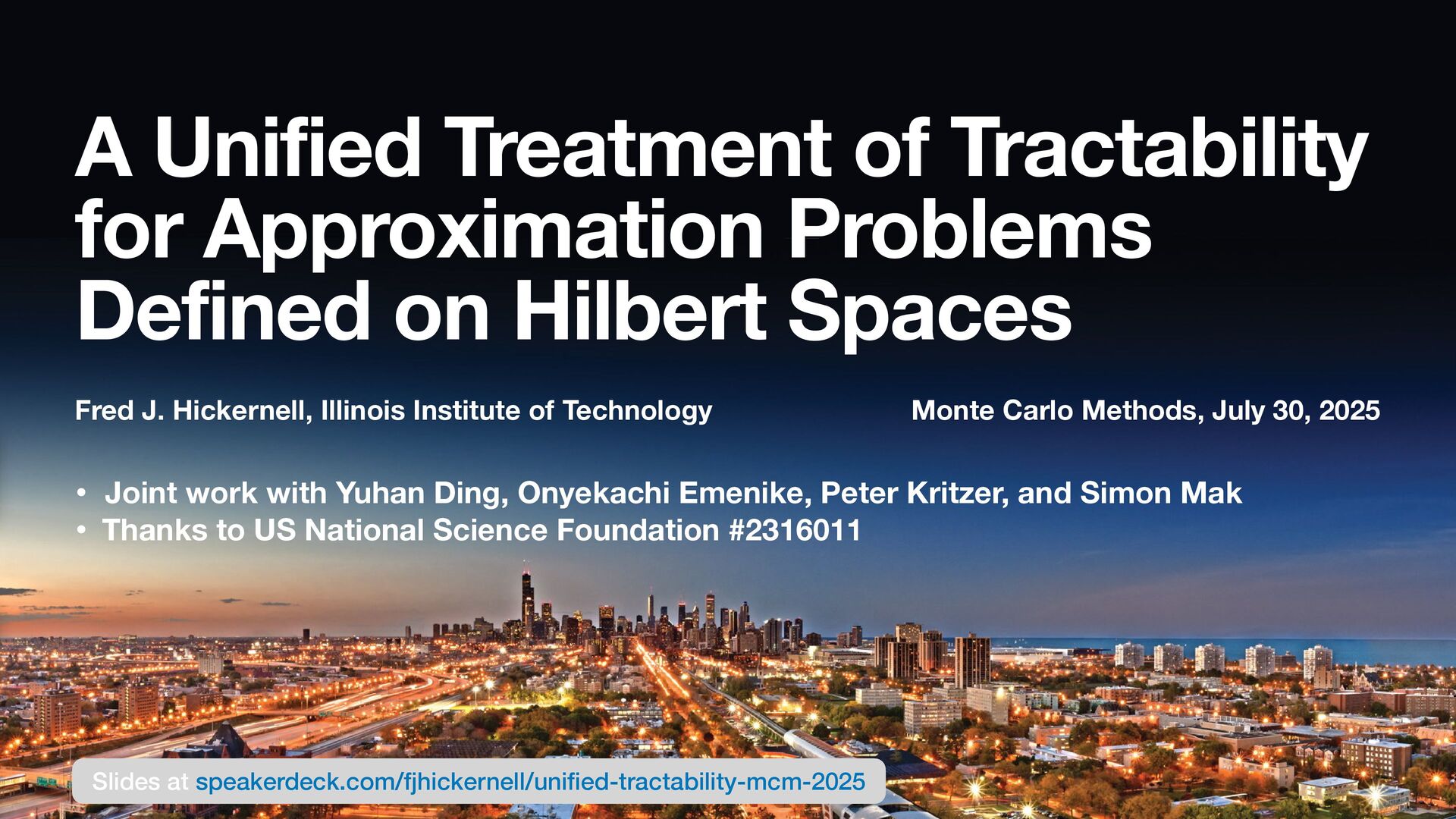 A Unified Treatment of Tractability for Approximation Problems Defined on Hilbert Spaces

Fred J. Hickernell, Illinois Institute of Technology

Monte Carlo Methods, July 30, 2025

• Joint work with Yuhan Ding, Onyekachi Emenike, Peter Kritzer, and Simon Mak
• Thanks to US National Science Foundation #2316011

Slides at speakerdeck.com/fjhickernell/unified-tractability-mcm-2025